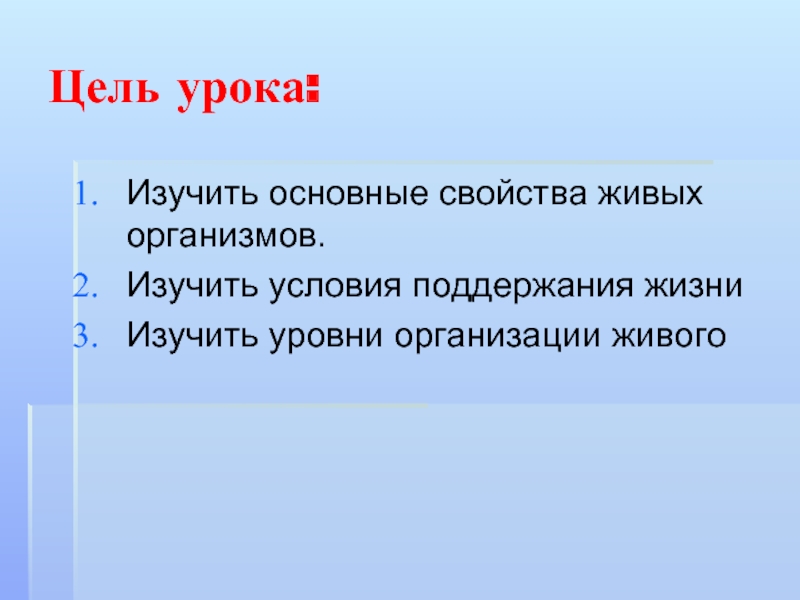 Цель урока:

1. Изучить основные свойства живых организмов.
2. Изучить условия поддержания жизни
3. Изучить уровни организации живого